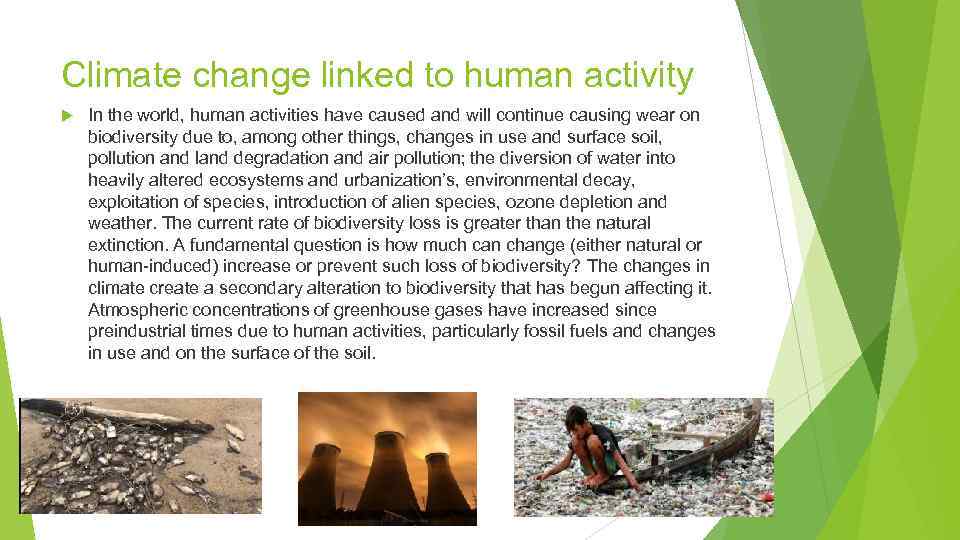 Climate change linked to human activity

In the world, human activities have caused and will continue causing wear on biodiversity due to, among other things, changes in use and surface soil, pollution and land degradation and air pollution; the diversion of water into heavily altered ecosystems and urbanization's, environmental decay, exploitation of species, introduction of alien species, ozone depletion and weather. The current rate of biodiversity loss is greater than the natural extinction. A fundamental question is how much can change (either natural or human-induced) increase or prevent such loss of biodiversity? The changes in climate create a secondary alteration to biodiversity that has begun affecting it. Atmospheric concentrations of greenhouse gases have increased since preindustrial times due to human activities, particularly fossil fuels and changes in use and on the surface of the soil.